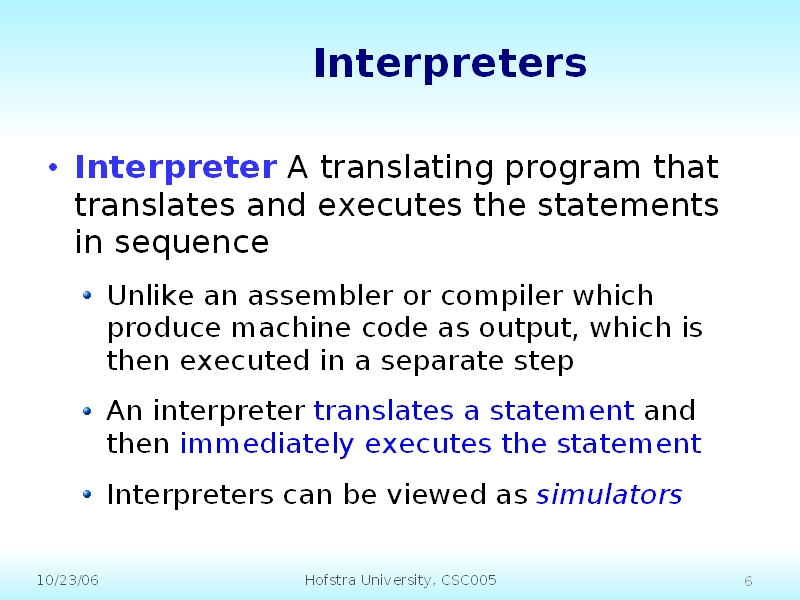 Interpreters

• Interpreter A translating program that translates and executes the statements in sequence

• Unlike an assembler or compiler which produce machine code as output, which is then executed in a separate step

• An interpreter translates a statement and then immediately executes the statement

• Interpreters can be viewed as simulators

10/23/06

Hofstra University, CSC005

6